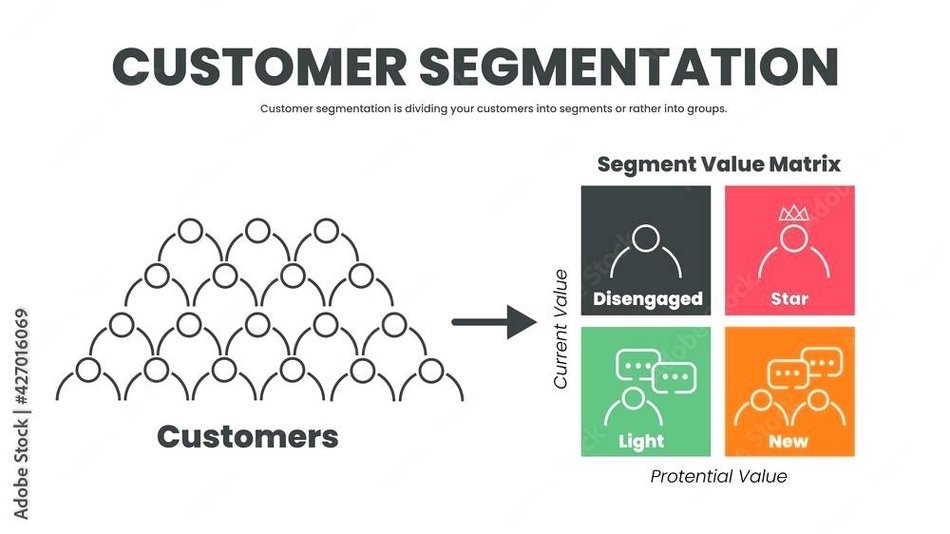 CUSTOMER SEGMENTATION

Customer segmentation is dividing your customers into segments or rather into groups.

Customers

Segment Value Matrix

Current Value

Disengaged

Star

Light

New

Protential Value

Adobe Stock | #427016069